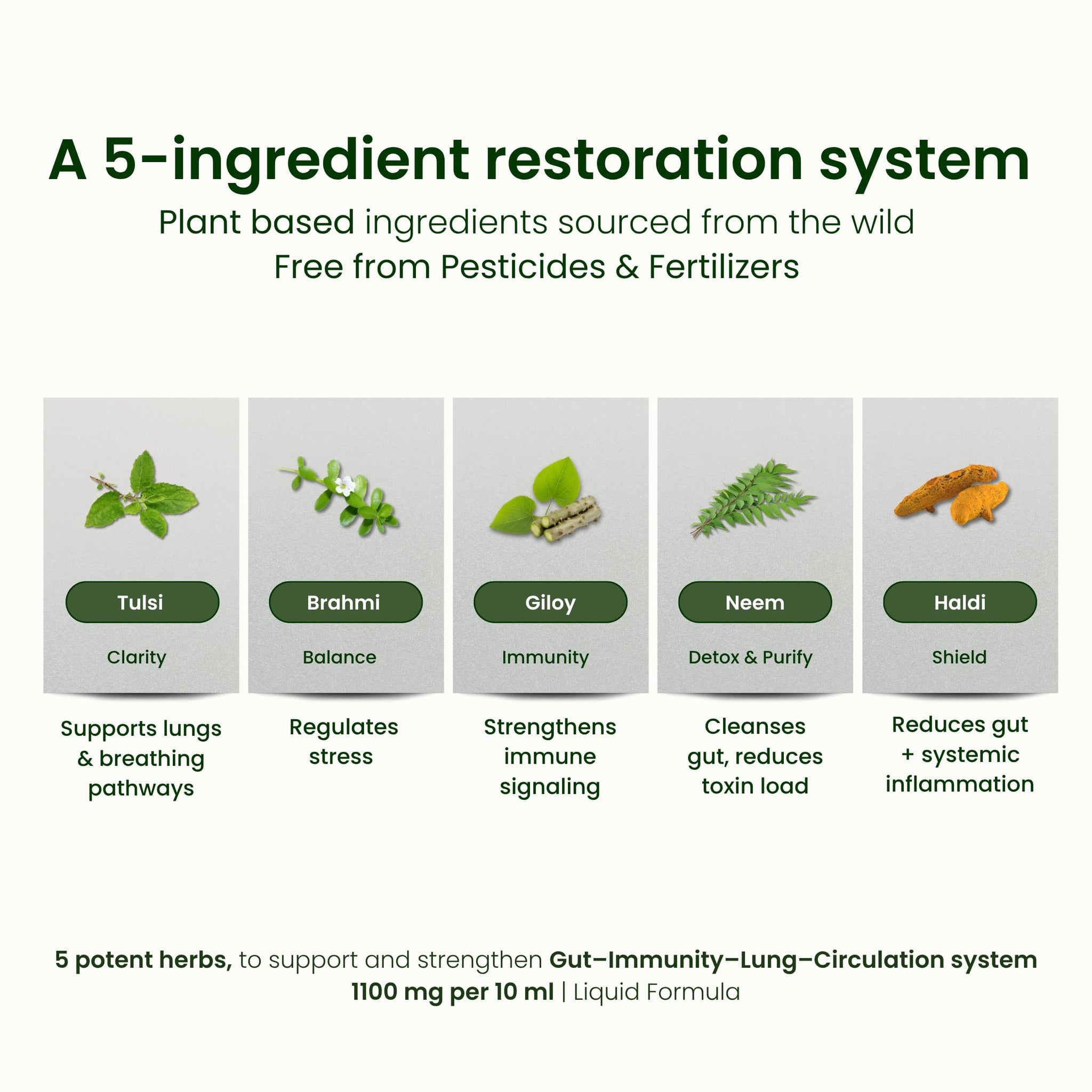 A 5-ingredient restoration system

Plant based ingredients sourced from the wild
Free from Pesticides & Fertilizers

Tulsi

Clarity

Supports lungs & breathing pathways

Brahmi

Balance

Regulates stress

Giloy

Immunity

Strengthens immune signaling

Neem

Detox & Purify

Cleanses gut, reduces toxin load

Haldi

Shield

Reduces gut + systemic inflammation

5 potent herbs, to support and strengthen Gut–Immunity–Lung–Circulation system
1100 mg per 10 ml | Liquid Formula